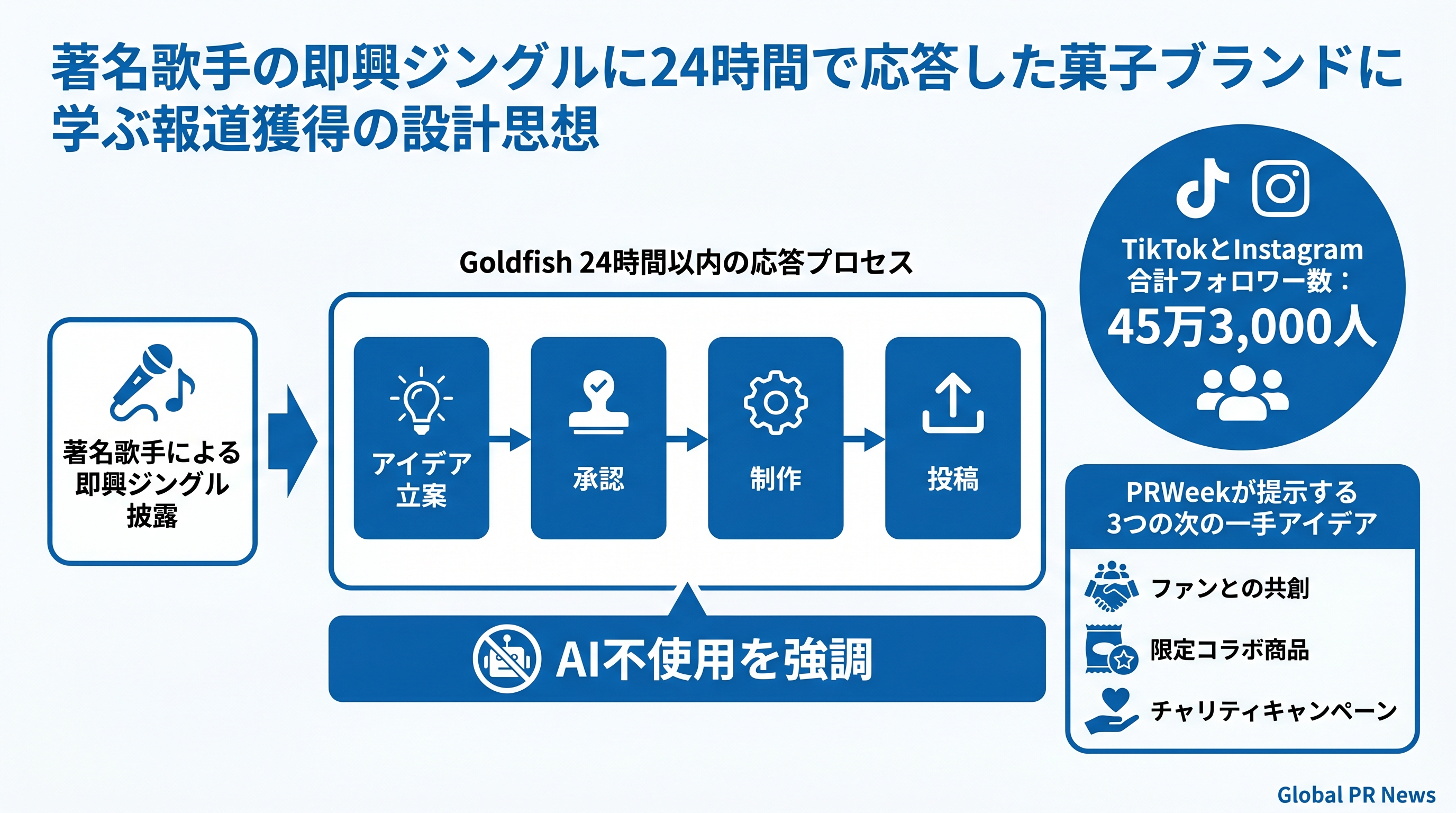 著名歌手の即興ジングルに24時間で応答した菓子ブランドに学ぶ報道獲得の設計思想

著名歌手による即興ジングル披露

Goldfish 24時間以内の応答プロセス

アイデア立案

承認

制作

投稿

AI不使用を強調

TikTokとInstagram合計フォロワー数：

45万3,000人

PRWeekが提示する3つの次の一手アイデア

ファンとの共創

限定コラボ商品

チャリティキャンペーン

Global PR News